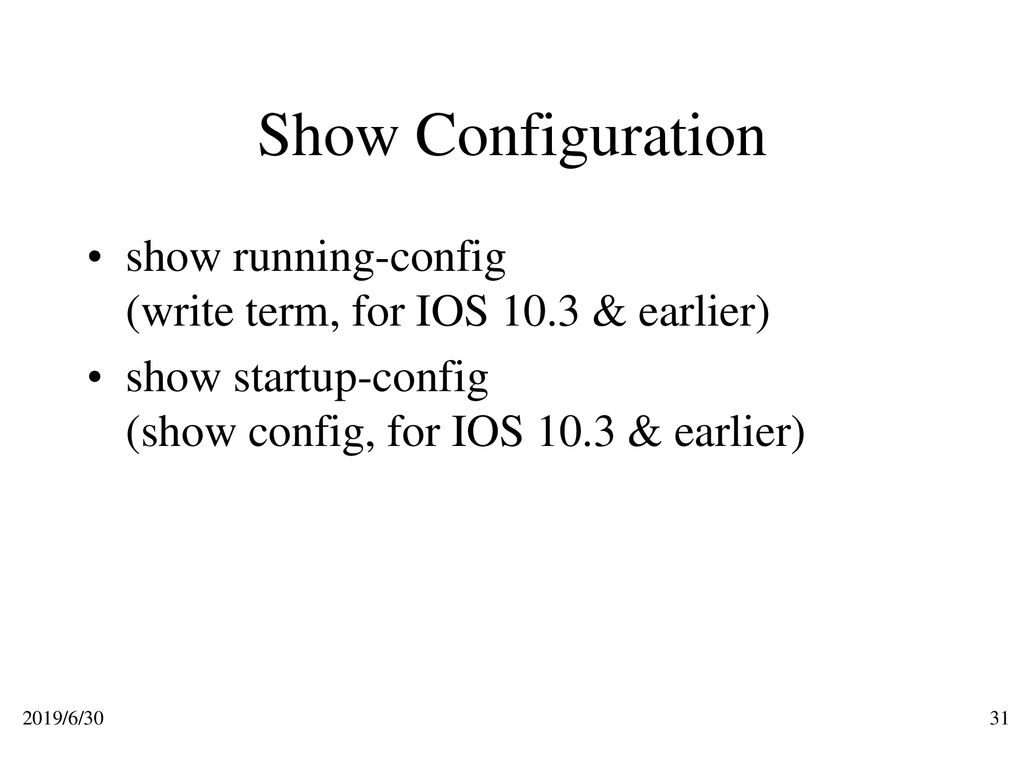 Show Configuration

• show running-config
(write term, for IOS 10.3 & earlier)

• show startup-config
(show config, for IOS 10.3 & earlier)

2019/6/30

31